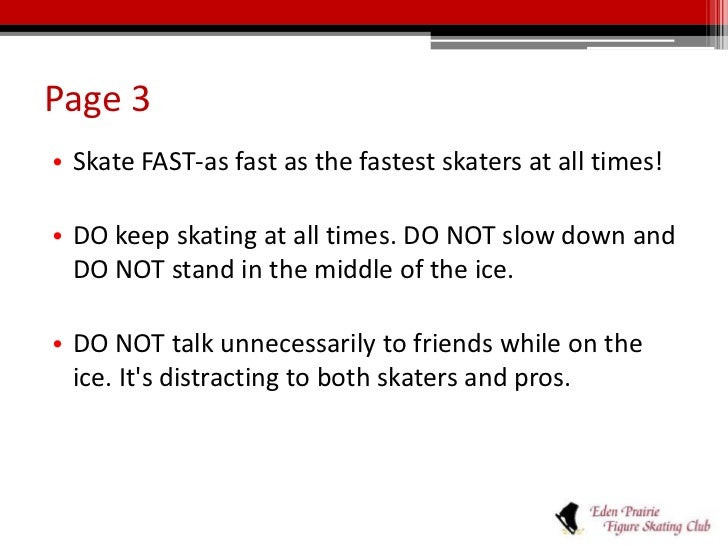 Page 3

• Skate FAST-as fast as the fastest skaters at all times!

• DO keep skating at all times. DO NOT slow down and DO NOT stand in the middle of the ice.

• DO NOT talk unnecessarily to friends while on the ice. It's distracting to both skaters and pros.

Eden Prairie
Figure Skating Club